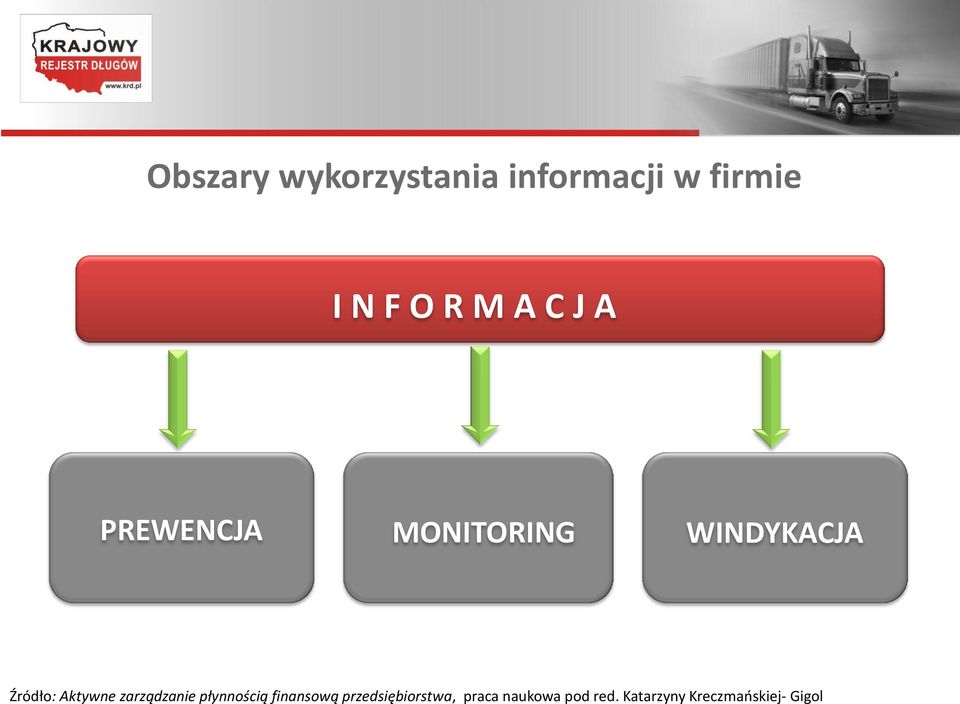 KRAJOWY REJESTR DŁUGÓW www.krd.pl

Obszary wykorzystania informacji w firmie

INFORMACJA

PREWENCJA

MONITORING

WINDYKACJA

Źródło: Aktywne zarządzanie płynnością finansową przedsiębiorstwa, praca naukowa pod red. Katarzyny Kreczmańskiej- Gigol